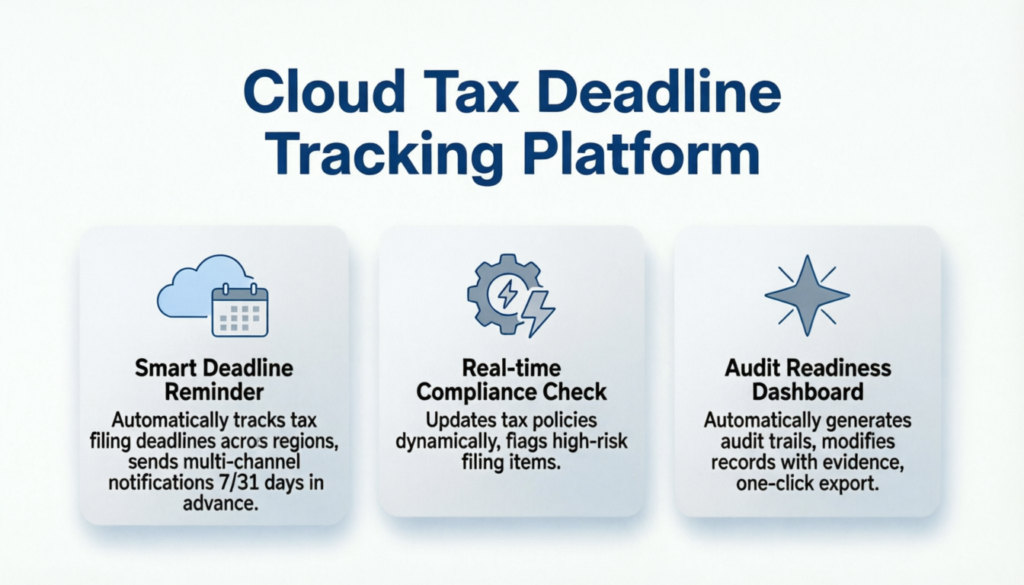 Cloud Tax Deadline Tracking Platform

Smart Deadline Reminder

Automatically tracks tax filing deadlines acros regions, sends multi-channel notifications 7/31 days in advance.

Real-time Compliance Check

Updates tax policies dynamically, flags high-risk filing items.

Audit Readiness Dashboard

Automatically generates audit trails, modifies records with evidence, one-click export.